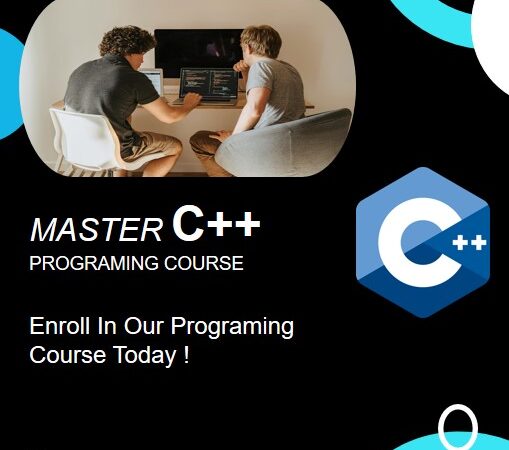 MASTER C++
PROGRAMING COURSE

Enroll In Our Programing Course Today !

C++